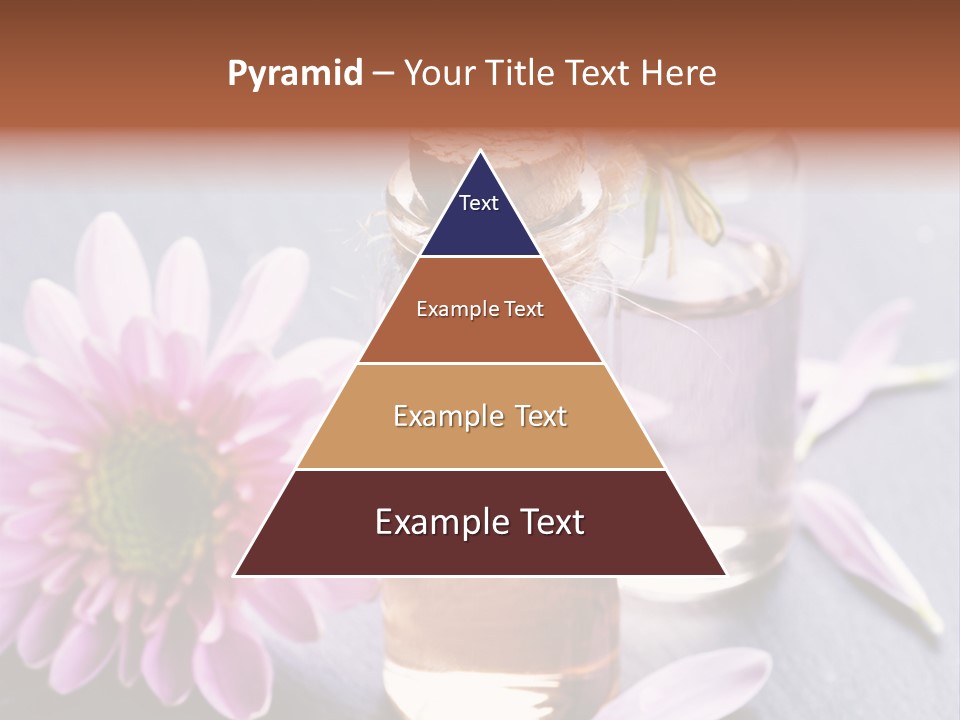 Pyramid – Your Title Text Here

Text

Example Text

Example Text

Example Text